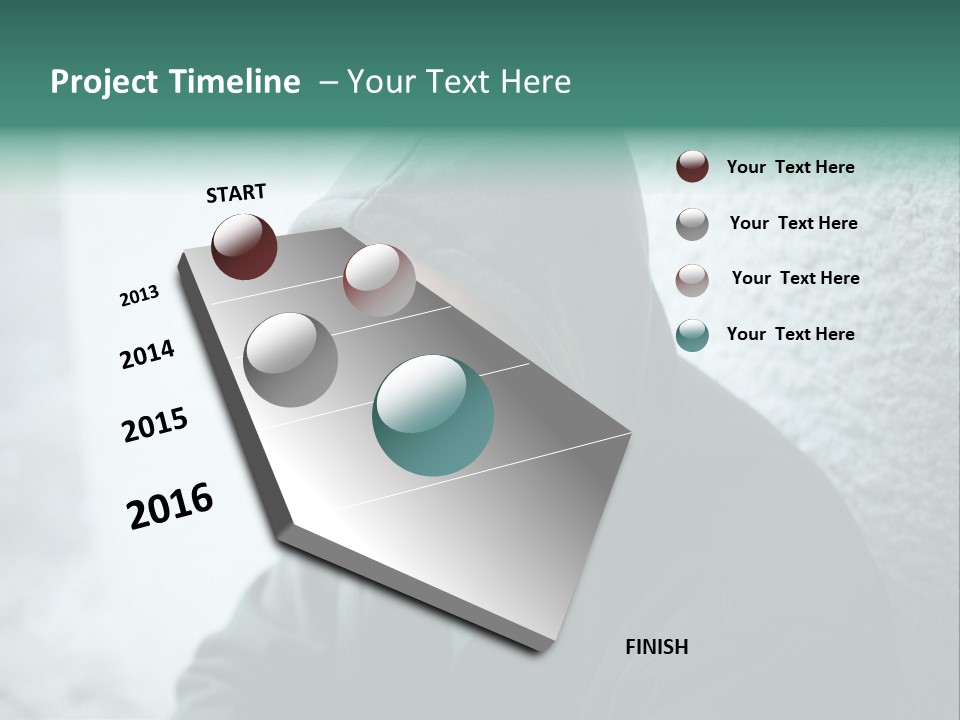 Project Timeline – Your Text Here

START

2013

2014

2015

2016

FINISH

Your Text Here

Your Text Here

Your Text Here

Your Text Here